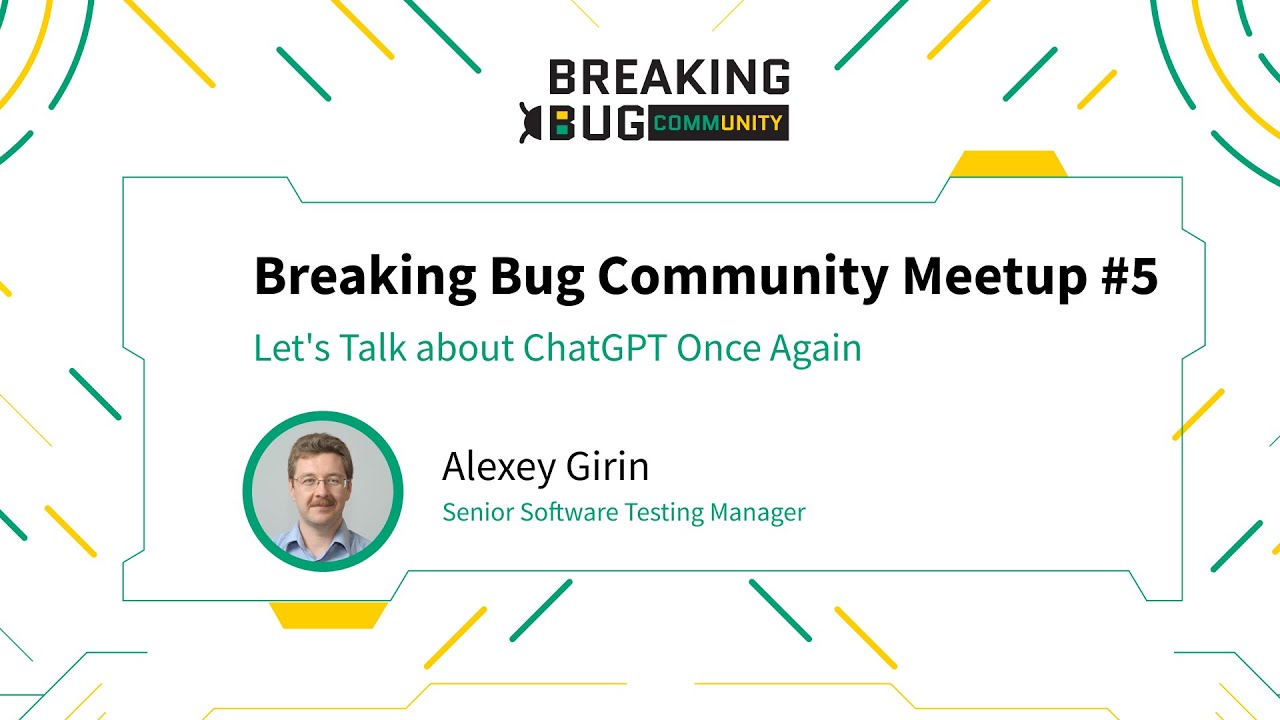 BREAKING BUG COMMUNITY

Breaking Bug Community Meetup #5

Let's Talk about ChatGPT Once Again

Alexey Girin

Senior Software Testing Manager